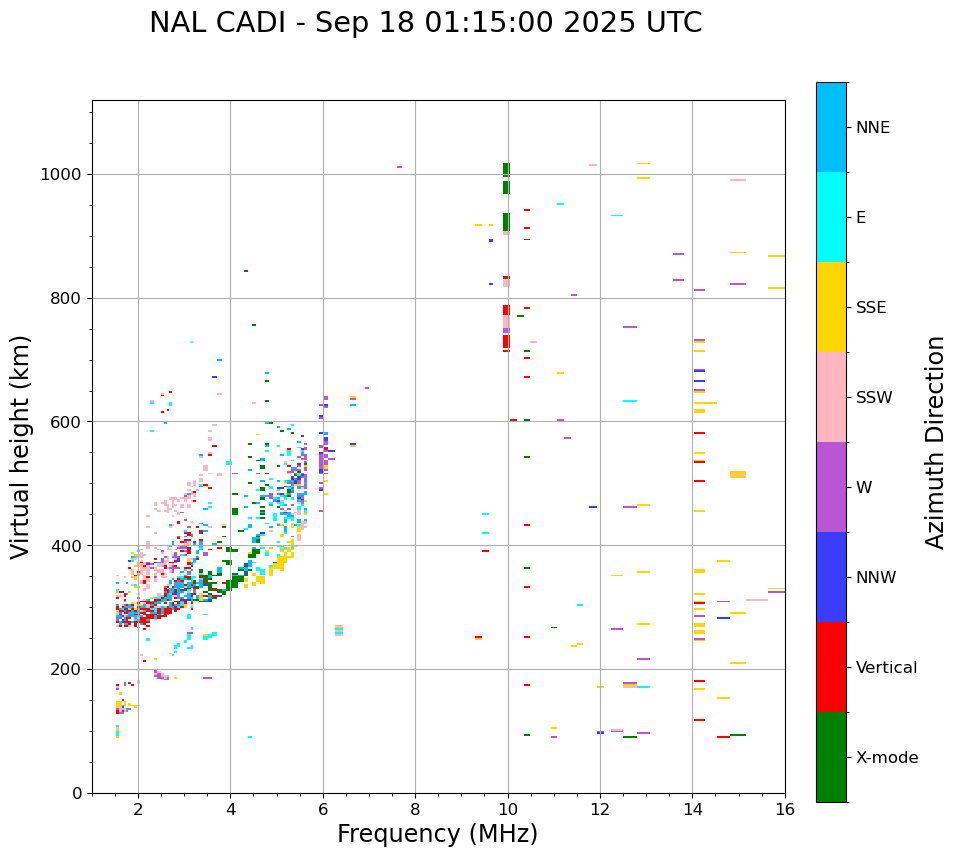 NAL CADI - Sep 18 01:15:00 2025 UTC

Virtual height (km)

1000
800
600
400
200
0

2
4
6
8
10
12
14
16

Frequency (MHz)

NNE
E
SSE
SSW
W
NNW
Vertical
X-mode

Azimuth Direction